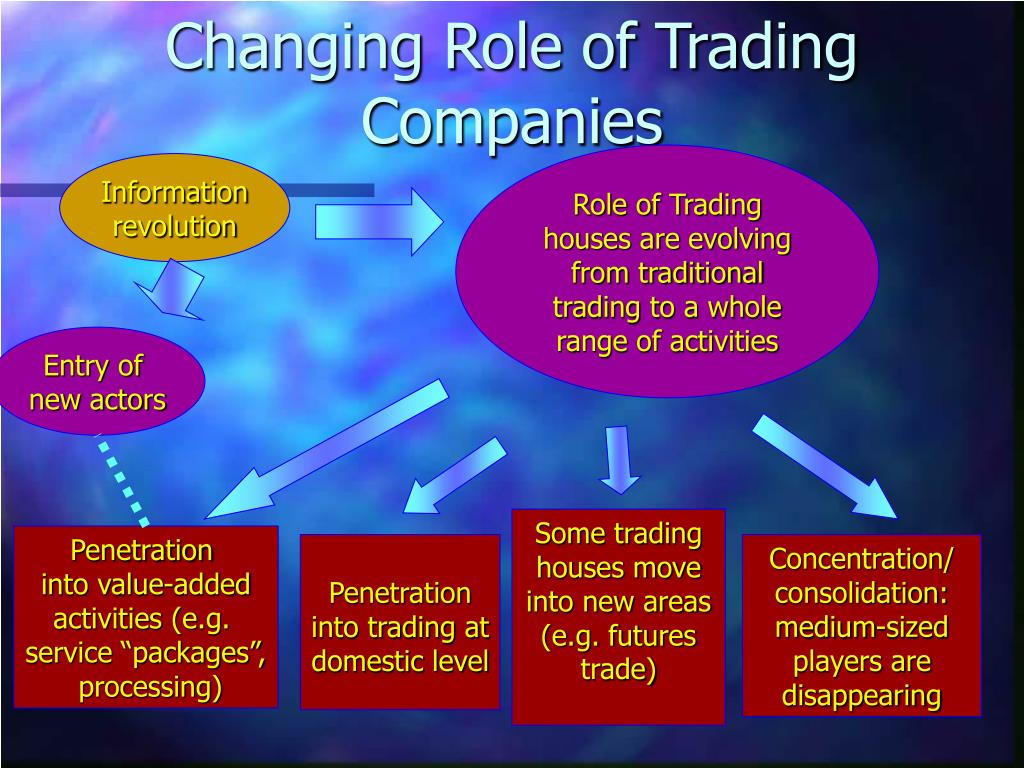 Changing Role of Trading Companies

Information revolution

Role of Trading houses are evolving from traditional trading to a whole range of activities

Entry of new actors

Penetration into value-added activities (e.g. service “packages”, processing)

Penetration into trading at domestic level

Some trading houses move into new areas (e.g. futures trade)

Concentration/ consolidation: medium-sized players are disappearing